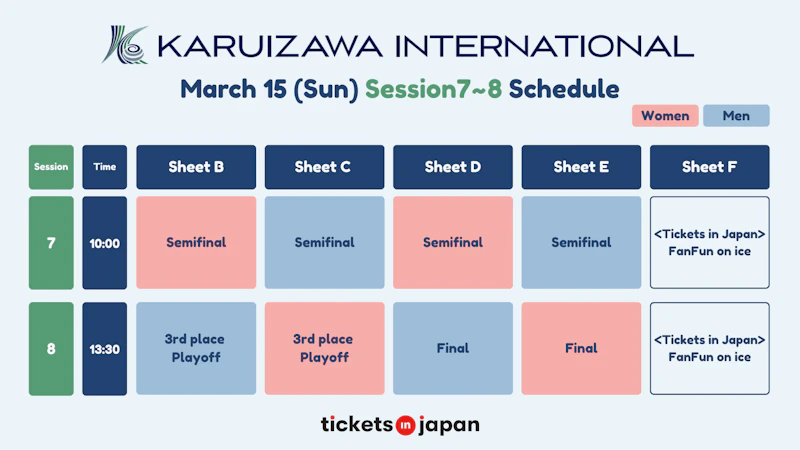 KARUIZAWA INTERNATIONAL

March 15 (Sun) Session7~8 Schedule

Women Men

| Session | Time | Sheet B | Sheet C | Sheet D | Sheet E | Sheet F |
|---|---|---|---|---|---|---|
| 7 | 10:00 | Semifinal | Semifinal | Semifinal | Semifinal | <Tickets in Japan> FanFun on ice |
| 8 | 13:30 | 3rd place Playoff | 3rd place Playoff | Final | Final | <Tickets in Japan> FanFun on ice |

tickets in japan